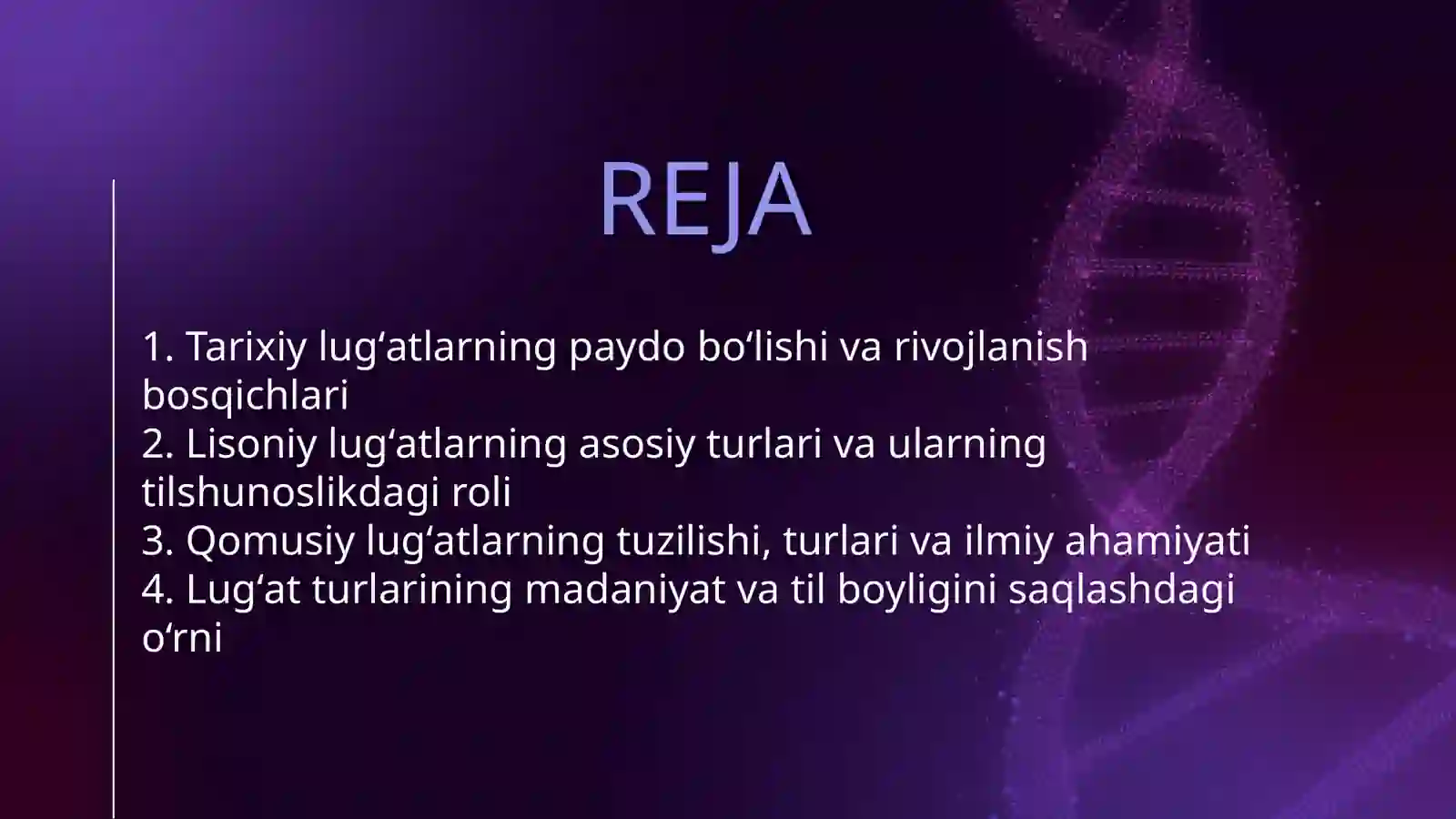 REJA

1. Tarixiy lugʻatlarning paydo boʻlishi va rivojlanish bosqichlari
2. Lisoniy lugʻatlarning asosiy turlari va ularning tilshunoslikdagi roli
3. Qomusiy lugʻatlarning tuzilishi, turlari va ilmiy ahamiyati
4. Lugʻat turlarining madaniyat va til boyligini saqlashdagi oʻrni